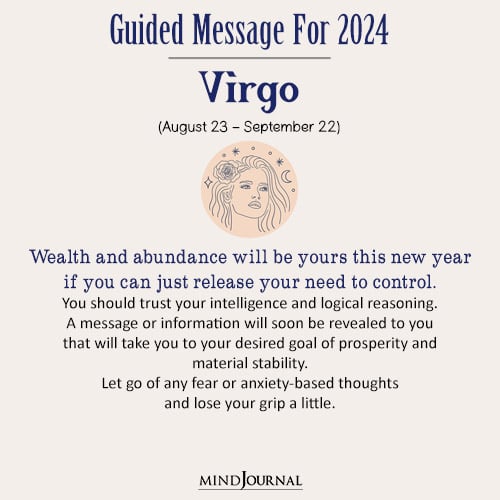 Guided Message For 2024

Virgo

(August 23 – September 22)

Wealth and abundance will be yours this new year if you can just release your need to control.

You should trust your intelligence and logical reasoning. A message or information will soon be revealed to you that will take you to your desired goal of prosperity and material stability.

Let go of any fear or anxiety-based thoughts and lose your grip a little.

MINDJOURNAL